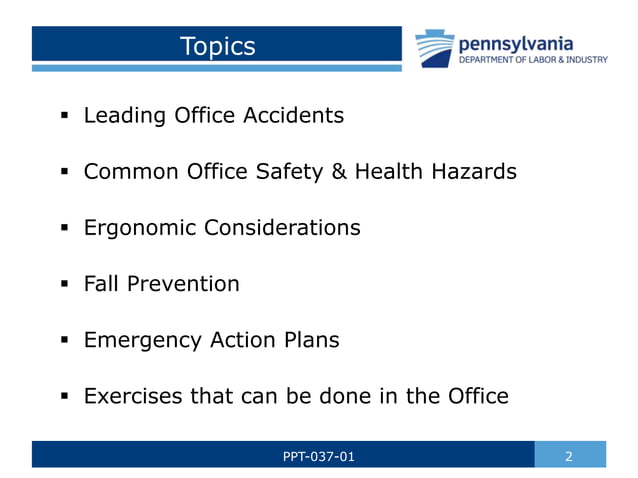 Topics

pennsylvania
DEPARTMENT OF LABOR & INDUSTRY

▪ Leading Office Accidents

▪ Common Office Safety & Health Hazards

▪ Ergonomic Considerations

▪ Fall Prevention

▪ Emergency Action Plans

▪ Exercises that can be done in the Office

PPT-037-01

2